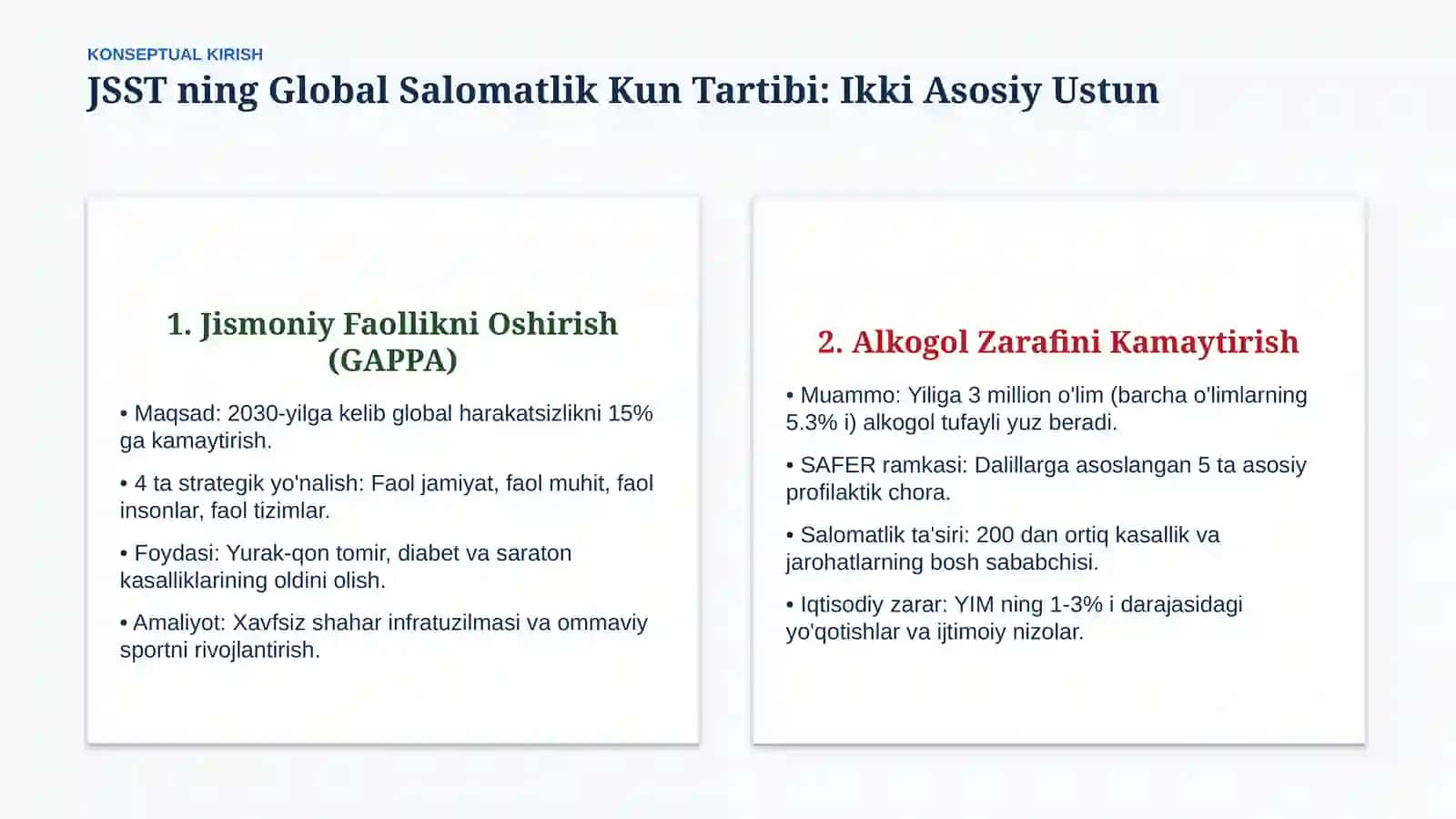 KONSEPTUAL KIRISH

JSST ning Global Salomatlik Kun Tartibi: Ikki Asosiy Ustun

1. Jismoniy Faollikni Oshirish (GAPPA)

• Maqsad: 2030-yilga kelib global harakatsizlikni 15% ga kamaytirish.

• 4 ta strategik yo'nalish: Faol jamiyat, faol muhit, faol insonlar, faol tizimlar.

• Foydasi: Yurak-qon tomir, diabet va saraton kasalliklarining oldini olish.

• Amaliyot: Xavfsiz shahar infratuzilmasi va ommaviy sportni rivojlantirish.

2. Alkogol Zarafini Kamaytirish

• Muammo: Yiliga 3 million o'lim (barcha o'limlarning 5.3% i) alkogol tufayli yuz beradi.

• SAFER ramkasi: Dalillarga asoslangan 5 ta asosiy profilaktik chora.

• Salomatlik ta'siri: 200 dan ortiq kasallik va jarohatlarning bosh sababchisi.

• Iqtisodiy zarar: YIM ning 1-3% i darajasidagi yo'qotishlar va ijtimoiy nizolar.